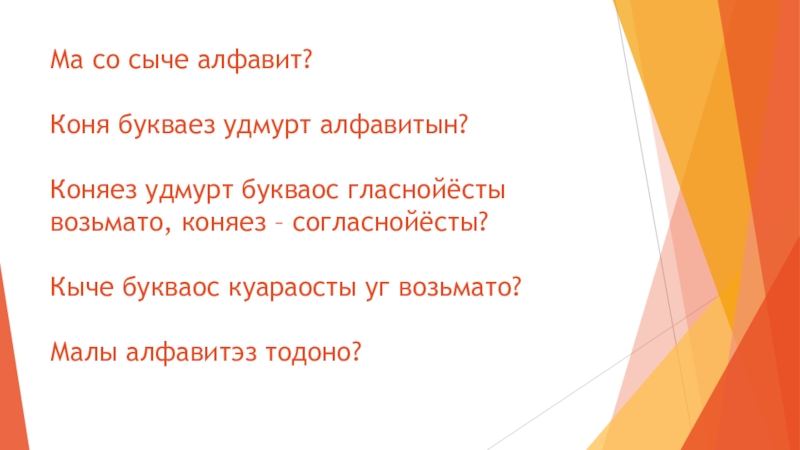 Ма со сыче алфавит?

Коня букваез удмурт алфавитын?

Коняез удмурт букваос гласнойёсты возьмато, коняез – согласнойёсты?

Кыче букваос куараосты уг возьмато?

Малы алфавитэз тодоно?